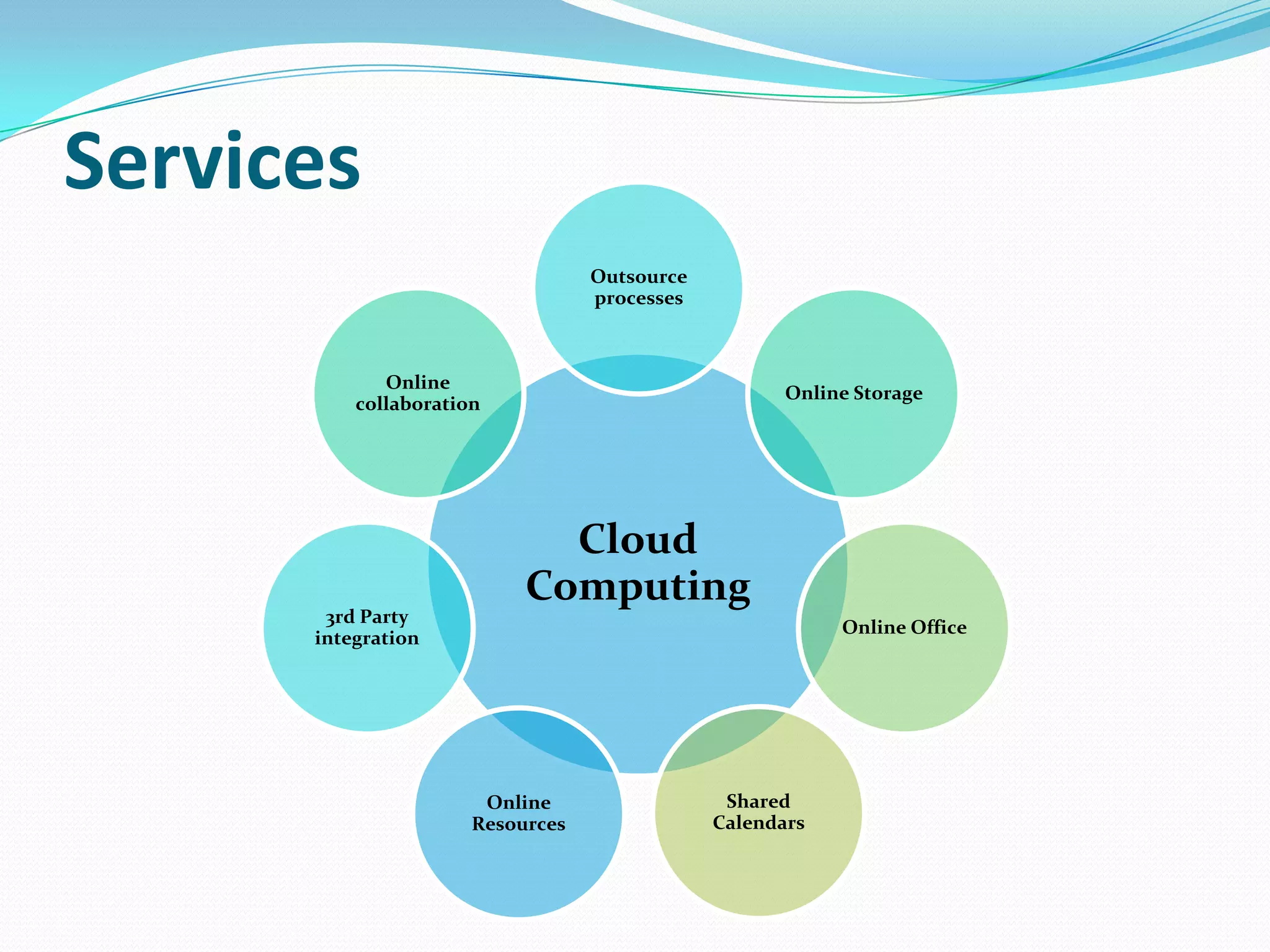 Services

Cloud Computing

Outsource processes

Online Storage

Online Office

Shared Calendars

Online Resources

3rd Party integration

Online collaboration